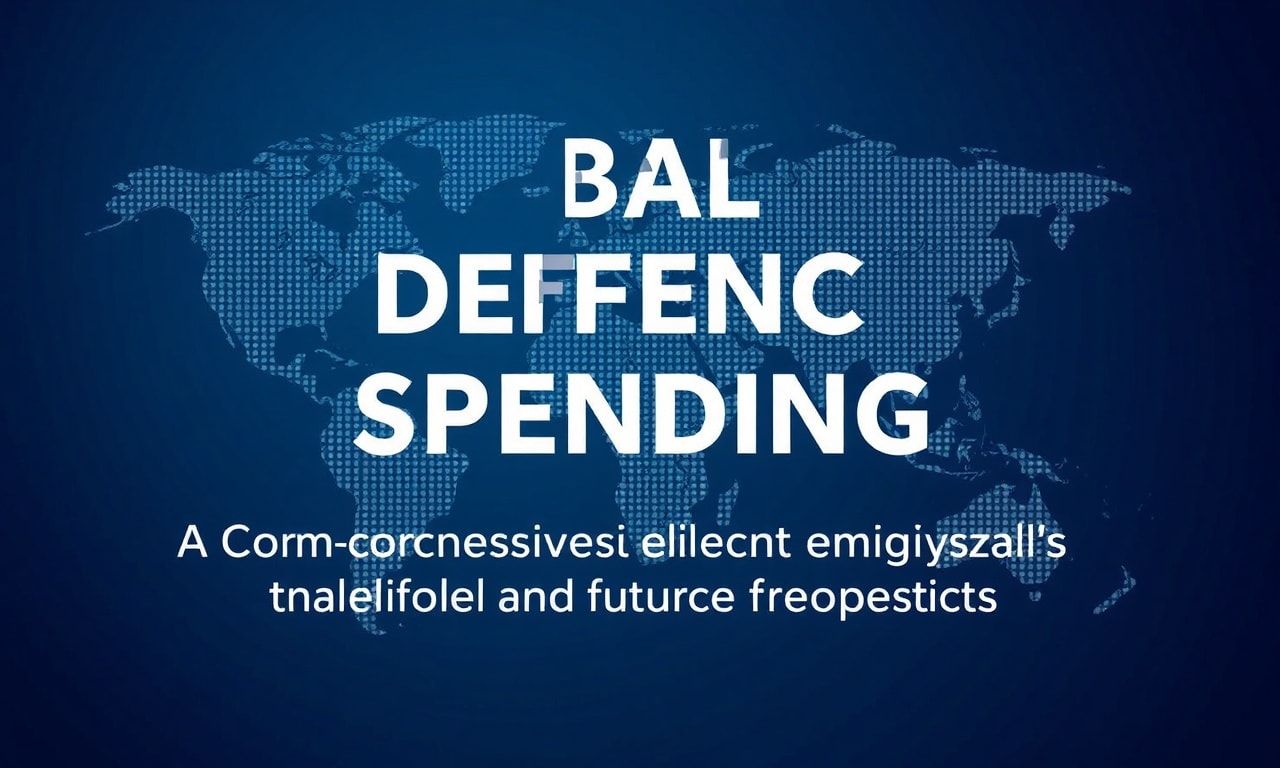 BAL
DEFFENC
SPENDING

A Corm-corcnessivesi elilecnt emigiyszall's tnalelifolel and futurce freopesticts